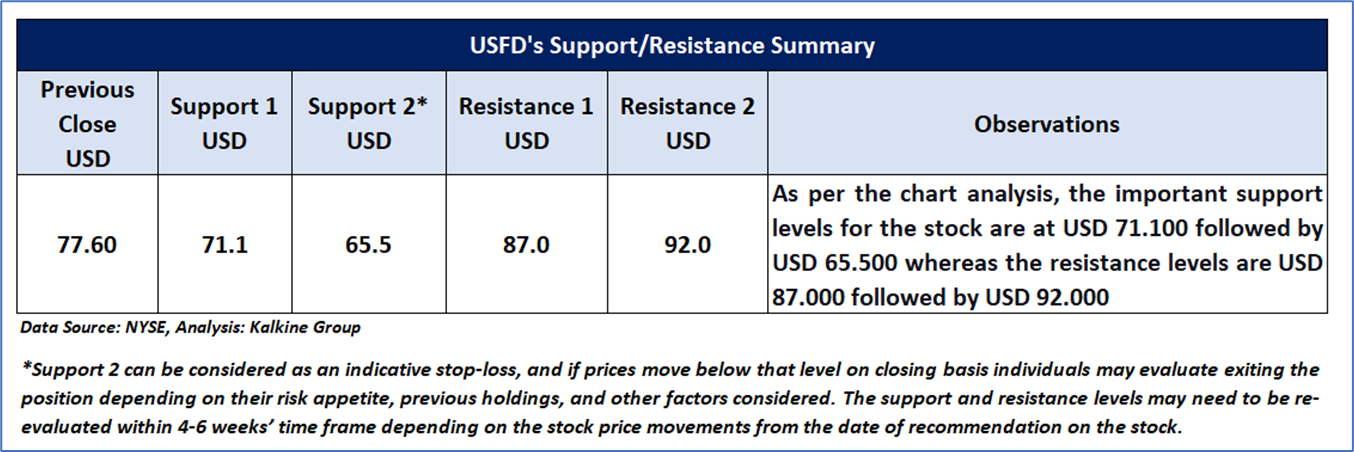 USFD's Support/Resistance Summary

| Previous Close USD | Support 1 USD | Support 2* USD | Resistance 1 USD | Resistance 2 USD | Observations |
|---|---|---|---|---|---|
| 77.60 | 71.1 | 65.5 | 87.0 | 92.0 | As per the chart analysis, the important support levels for the stock are at USD 71.100 followed by USD 65.500 whereas the resistance levels are USD 87.000 followed by USD 92.000 |

Data Source: NYSE, Analysis: Kalkine Group

*Support 2 can be considered as an indicative stop-loss, and if prices move below that level on closing basis individuals may evaluate exiting the position depending on their risk appetite, previous holdings, and other factors considered. The support and resistance levels may need to be re-evaluated within 4-6 weeks' time frame depending on the stock price movements from the date of recommendation on the stock.